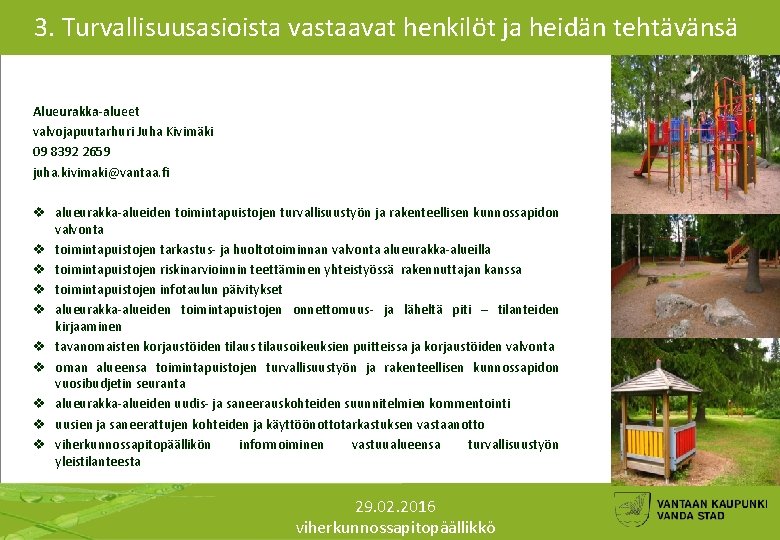 3. Turvallisuusasioista vastaavat henkilöt ja heidän tehtävänsä

Alueurakka-alueet
valvojapuutarhuri Juha Kivimäki
09 8392 2659
juha.kivimaki@vantaa.fi

❖ alueurakka-alueiden toimintapuistojen turvallisuustyön ja rakenteellisen kunnossapidon valvonta
❖ toimintapuistojen tarkastus- ja huoltotoiminnan valvonta alueurakka-alueilla
❖ toimintapuistojen riskinarvioinnin teettäminen yhteistyössä rakennuttajan kanssa
❖ toimintapuistojen infotaulun päivitykset
❖ alueurakka-alueiden toimintapuistojen onnettomuus- ja läheltä piti – tilanteiden kirjaaminen
❖ tavanomaisten korjaustöiden tilaus tilausoikeuksien puitteissa ja korjaustöiden valvonta
❖ oman alueensa toimintapuistojen turvallisuustyön ja rakenteellisen kunnossapidon vuosibudjetin seuranta
❖ alueurakka-alueiden uudis- ja saneerauskohteiden suunnitelmien kommentointi
❖ uusien ja saneerattujen kohteiden ja käyttöönottotarkastuksen vastaanotto
❖ viherkunnossapitopäällikön informoiminen vastuualueensa turvallisuustyön yleistilanteesta

29.02.2016
viherkunnossapitopäällikkö

VANTAAN KAUPUNKI
VANDA STAD